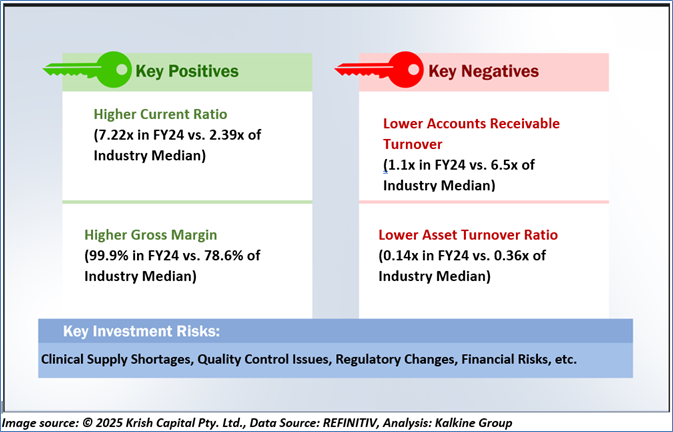 Key Positives

Higher Current Ratio
(7.22x in FY24 vs. 2.39x of Industry Median)

Higher Gross Margin
(99.9% in FY24 vs. 78.6% of Industry Median)

Key Negatives

Lower Accounts Receivable Turnover
(1.1x in FY24 vs. 6.5x of Industry Median)

Lower Asset Turnover Ratio
(0.14x in FY24 vs. 0.36x of Industry Median)

Key Investment Risks:
Clinical Supply Shortages, Quality Control Issues, Regulatory Changes, Financial Risks, etc.

Image source: © 2025 Krish Capital Pty. Ltd., Data Source: REFINITIV, Analysis: Kalkine Group